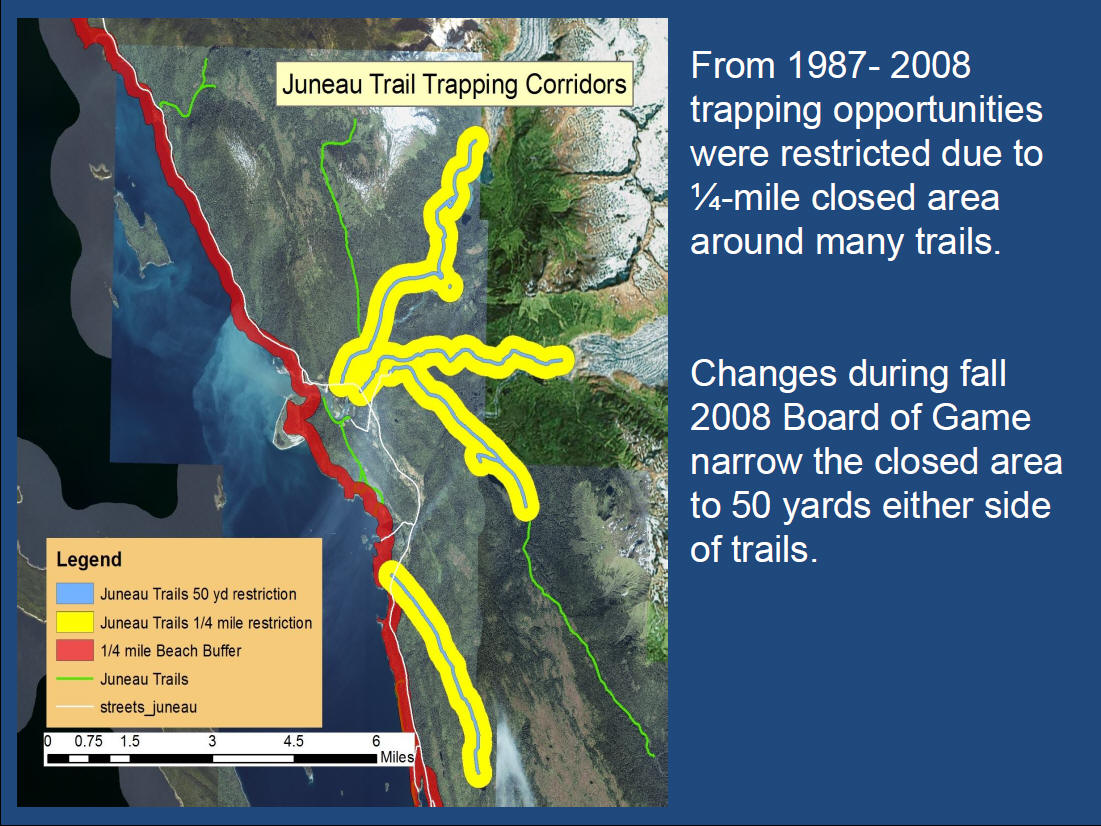 Juneau Trail Trapping Corridors

Legend
Juneau Trails 50 yd restriction
Juneau Trails 1/4 mile restriction
1/4 mile Beach Buffer
Juneau Trails
streets_juneau

0 0.75 1.5 3 4.5 6 Miles

From 1987- 2008 trapping opportunities were restricted due to ¼-mile closed area around many trails.

Changes during fall 2008 Board of Game narrow the closed area to 50 yards either side of trails.